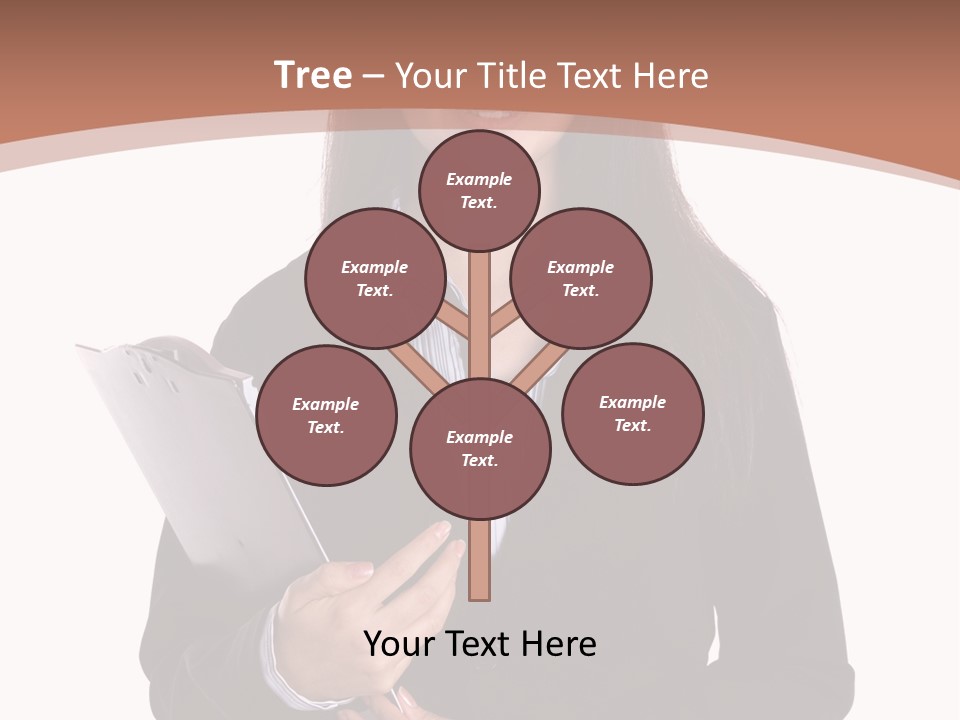 Tree – Your Title Text Here

Example Text.

Example Text.

Example Text.

Example Text.

Example Text.

Example Text.

Your Text Here